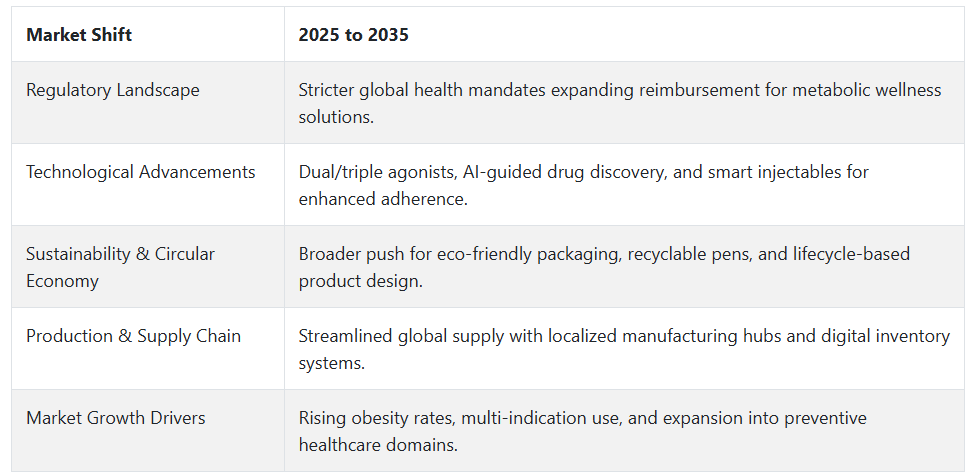 | Market Shift | 2025 to 2035 |
|---|---|
| Regulatory Landscape | Stricter global health mandates expanding reimbursement for metabolic wellness solutions. |
| Technological Advancements | Dual/triple agonists, AI-guided drug discovery, and smart injectables for enhanced adherence. |
| Sustainability & Circular Economy | Broader push for eco-friendly packaging, recyclable pens, and lifecycle-based product design. |
| Production & Supply Chain | Streamlined global supply with localized manufacturing hubs and digital inventory systems. |
| Market Growth Drivers | Rising obesity rates, multi-indication use, and expansion into preventive healthcare domains. |